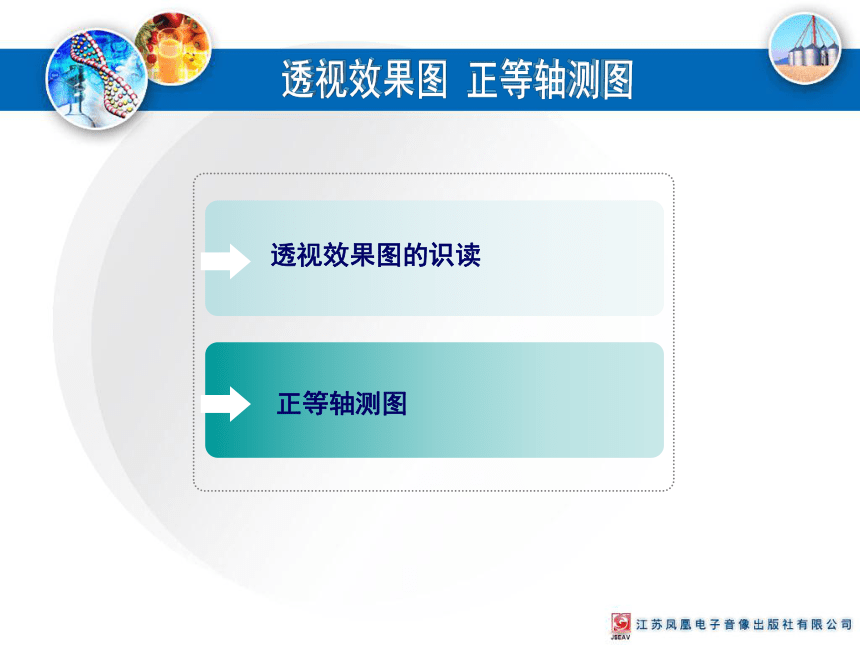 透视效果图 正等轴测图

透视效果图的识读

正等轴测图

JSEAV 江苏凤凰电子音像出版社有限公司